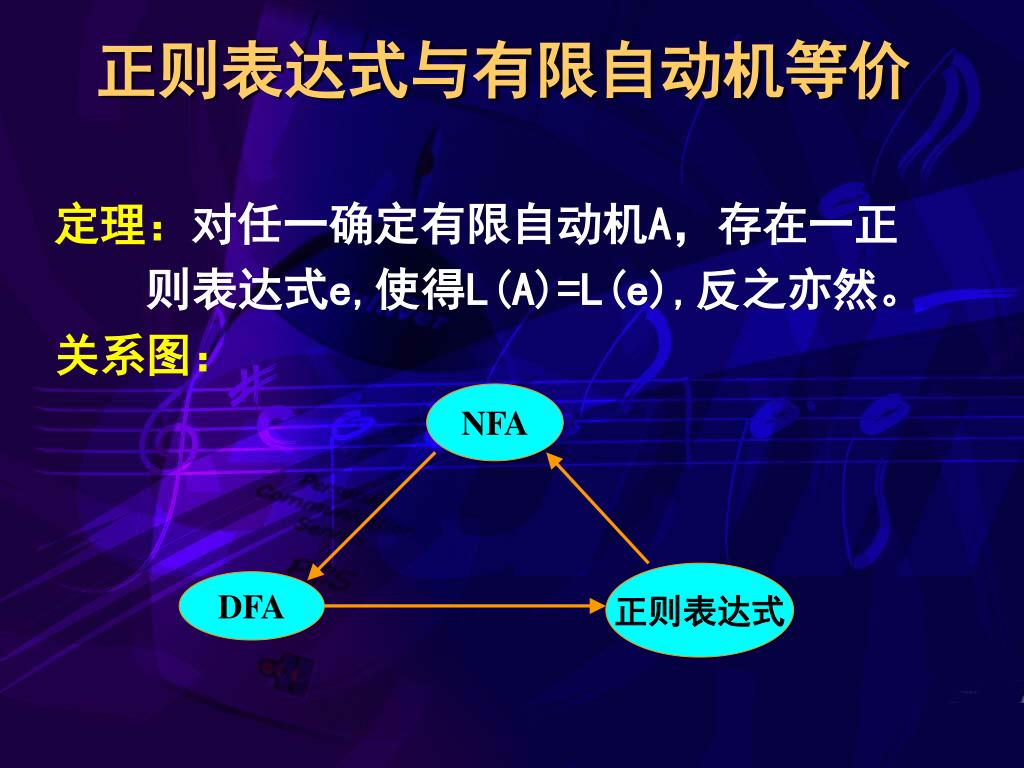 正则表达式与有限自动机等价

定理：对任一确定有限自动机A，存在一正则表达式e,使得L(A)=L(e),反之亦然。

关系图：

NFA

DFA

正则表达式